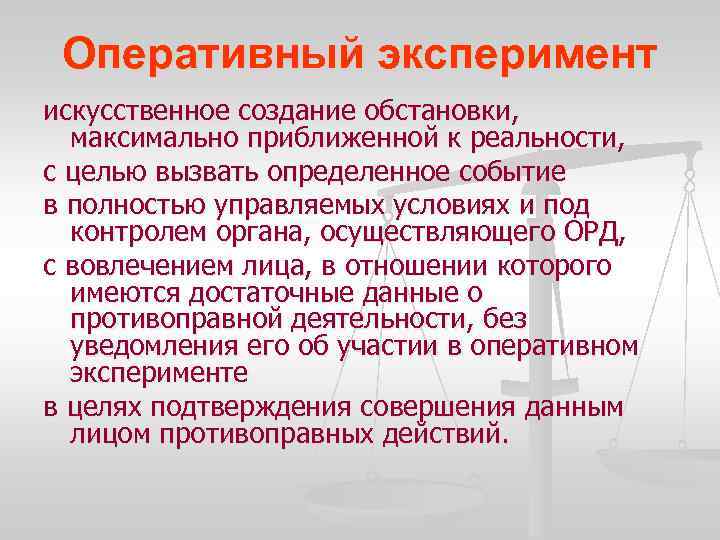 Оперативный эксперимент

искусственное создание обстановки, максимально приближенной к реальности,

с целью вызвать определенное событие

в полностью управляемых условиях и под контролем органа, осуществляющего ОРД,

с вовлечением лица, в отношении которого имеются достаточные данные о противоправной деятельности, без уведомления его об участии в оперативном эксперименте

в целях подтверждения совершения данным лицом противоправных действий.